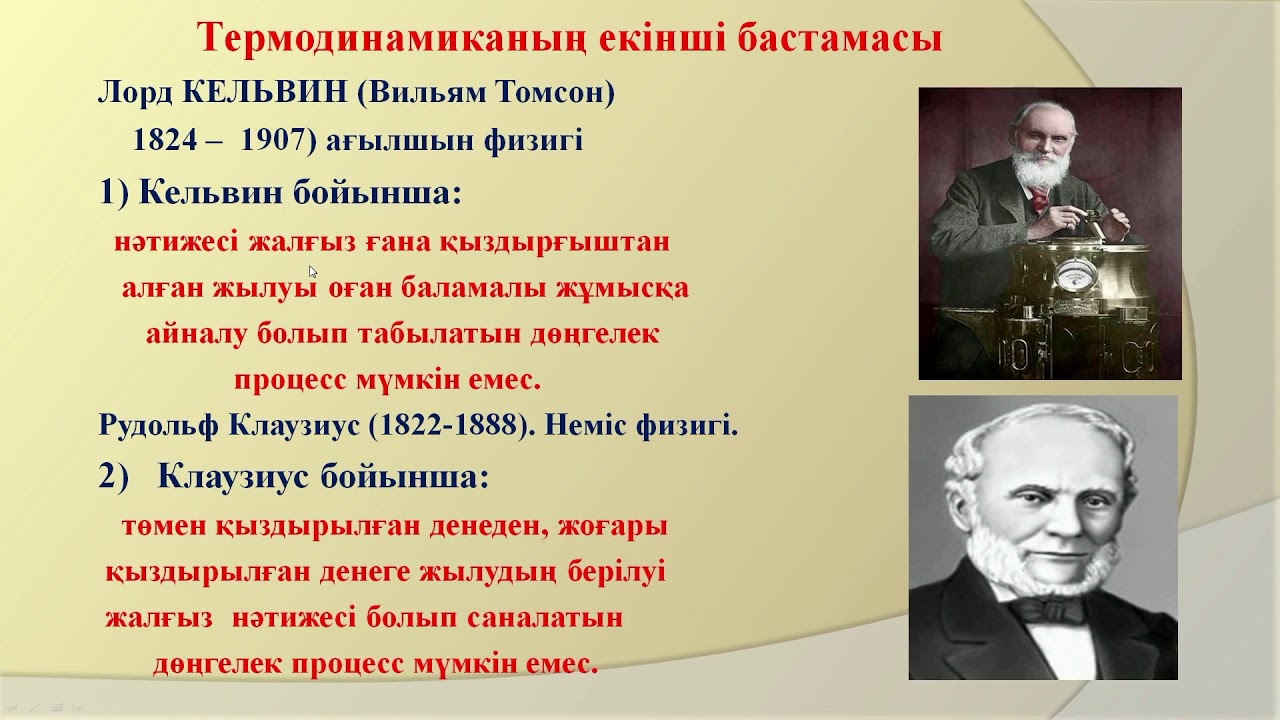 Термодинамиканың екінші бастамасы

Лорд КЕЛЬВИН (Вильям Томсон) 1824 – 1907) ағылшын физигі

1) Кельвин бойынша:

нәтижесі жалғыз ғана қыздырғыштан алған жылуы оған баламалы жұмысқа айналу болып табылатын дөңгелек процесс мүмкін емес.

Рудольф Клаузиус (1822-1888). Неміс физигі.

2) Клаузиус бойынша:

төмен қыздырылған денеден, жоғары қыздырылған денеге жылудың берілуі жалғыз нәтижесі болып саналатын дөңгелек процесс мүмкін емес.